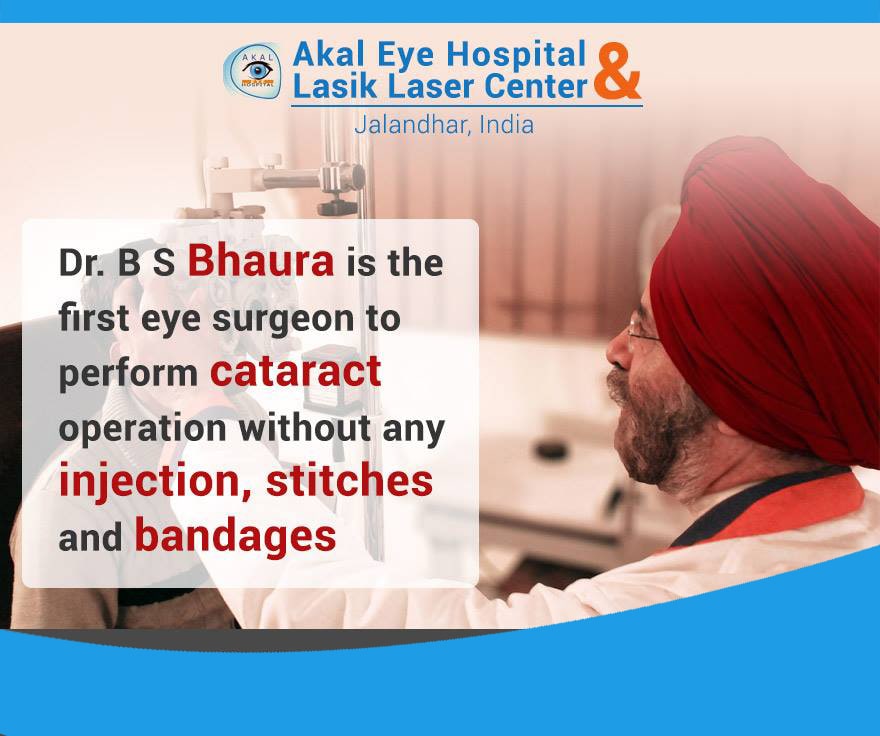 AKAL HOSPITAL

Akal Eye Hospital & Lasik Laser Center

Jalandhar, India

Dr. B S Bhaura is the first eye surgeon to perform cataract operation without any injection, stitches and bandages